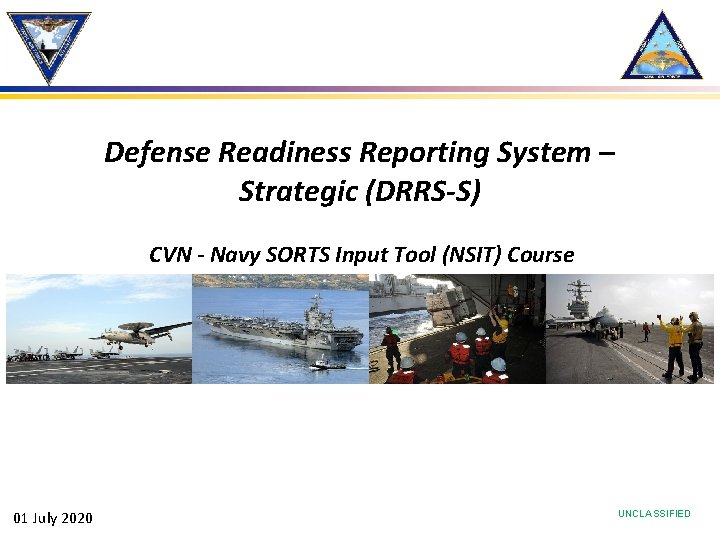 Defense Readiness Reporting System – Strategic (DRRS-S)

CVN - Navy SORTS Input Tool (NSIT) Course

01 July 2020

UNCLASSIFIED